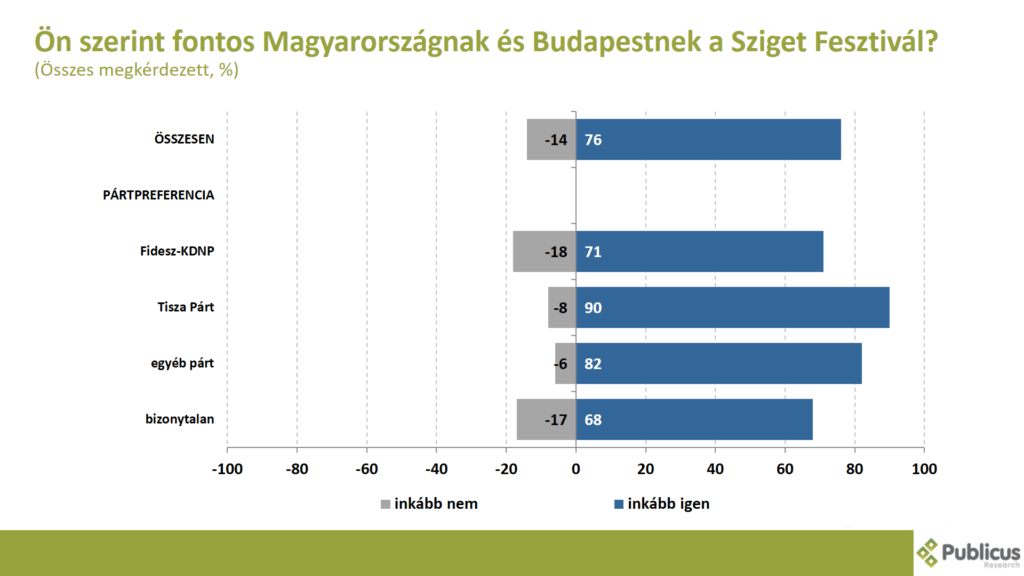 Ön szerint fontos Magyarországnak és Budapestnek a Sziget Fesztivál?
(Összes megkérdezett, %)

ÖSSZESEN -14 76

PÁRTPREFERENCIA

Fidesz-KDNP -18 71

Tisza Párt -8 90

egyéb párt -6 82

bizonytalan -17 68

-100 -80 -60 -40 -20 0 20 40 60 80 100

inkább nem inkább igen

Publicus Research